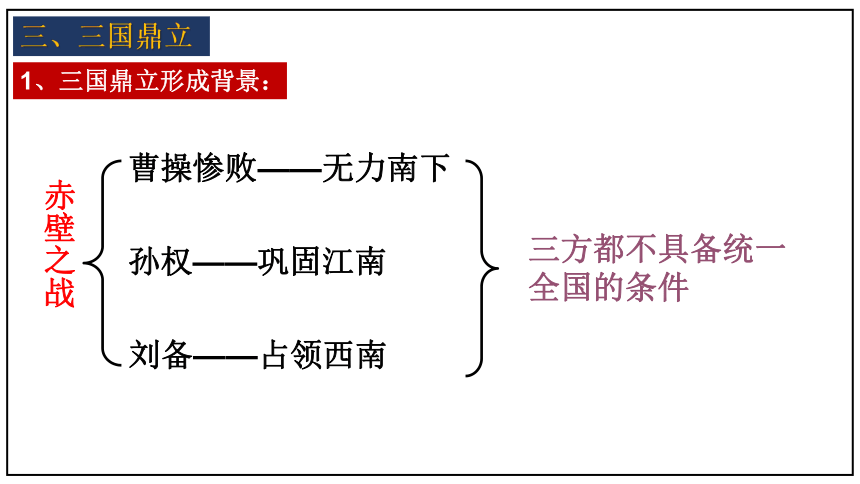 三、三国鼎立

1、三国鼎立形成背景：

赤壁之战

曹操惨败——无力南下

孙权——巩固江南

刘备——占领西南

三方都不具备统一全国的条件